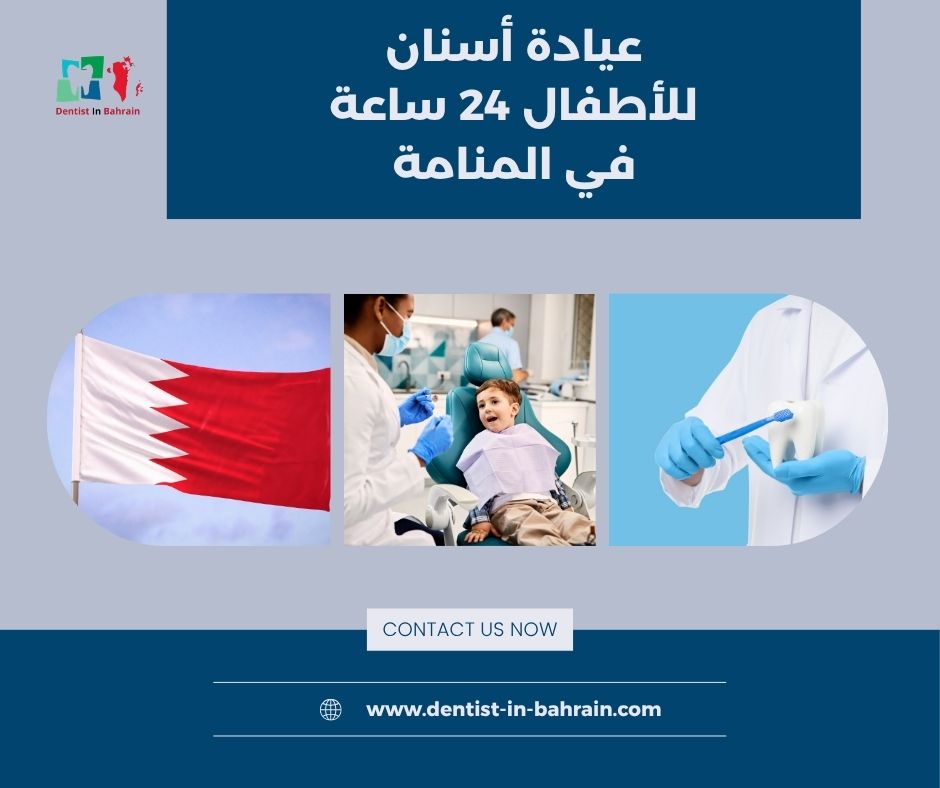 Dentist In Bahrain

عيادة أسنان
للأطفال 24 ساعة
في المنامة

CONTACT US NOW

www.dentist-in-bahrain.com